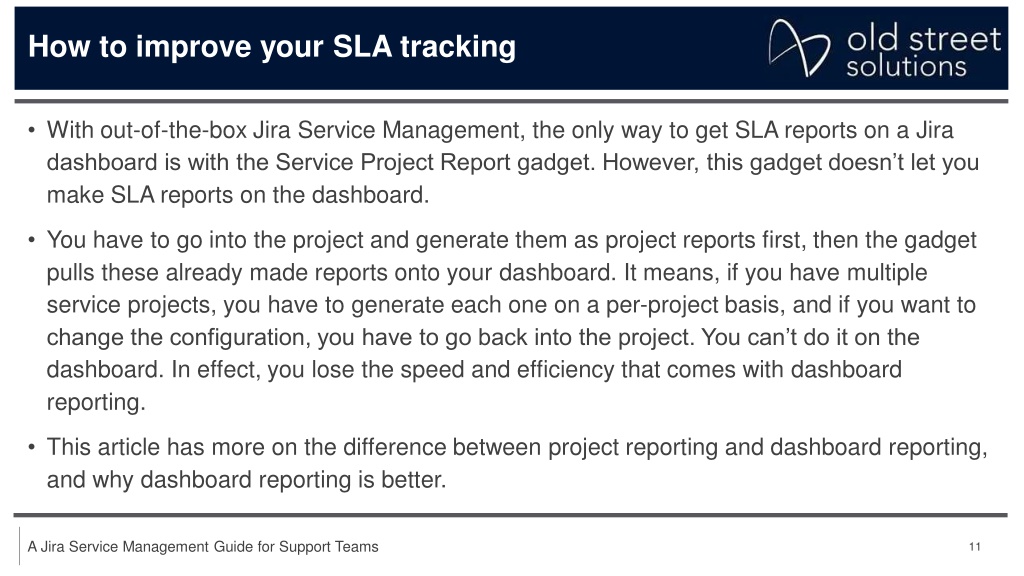 How to improve your SLA tracking

old street solutions

• With out-of-the-box Jira Service Management, the only way to get SLA reports on a Jira dashboard is with the Service Project Report gadget. However, this gadget doesn't let you make SLA reports on the dashboard.

• You have to go into the project and generate them as project reports first, then the gadget pulls these already made reports onto your dashboard. It means, if you have multiple service projects, you have to generate each one on a per-project basis, and if you want to change the configuration, you have to go back into the project. You can't do it on the dashboard. In effect, you lose the speed and efficiency that comes with dashboard reporting.

• This article has more on the difference between project reporting and dashboard reporting, and why dashboard reporting is better.

A Jira Service Management Guide for Support Teams

11